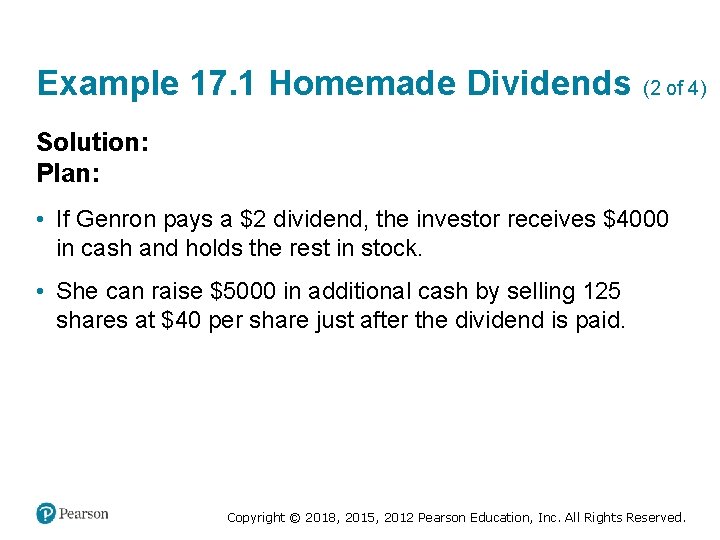 Example 17.1 Homemade Dividends (2 of 4)

Solution:
Plan:

• If Genron pays a \$2 dividend, the investor receives \$4000 in cash and holds the rest in stock.

• She can raise \$5000 in additional cash by selling 125 shares at \$40 per share just after the dividend is paid.

Pearson

Copyright © 2018, 2015, 2012 Pearson Education, Inc. All Rights Reserved.